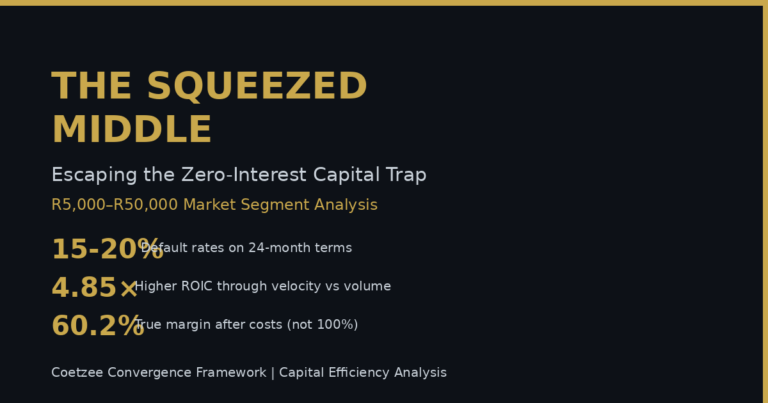 THE SQUEEZED MIDDLE

Escaping the Zero-Interest Capital Trap

R5,000–R50,000 Market Segment Analysis

15-20% Default rates on 24-month terms

4.85× Higher ROIC through velocity vs volume

60.2% True margin after costs (not 100%)

Coetzee Convergence Framework | Capital Efficiency Analysis